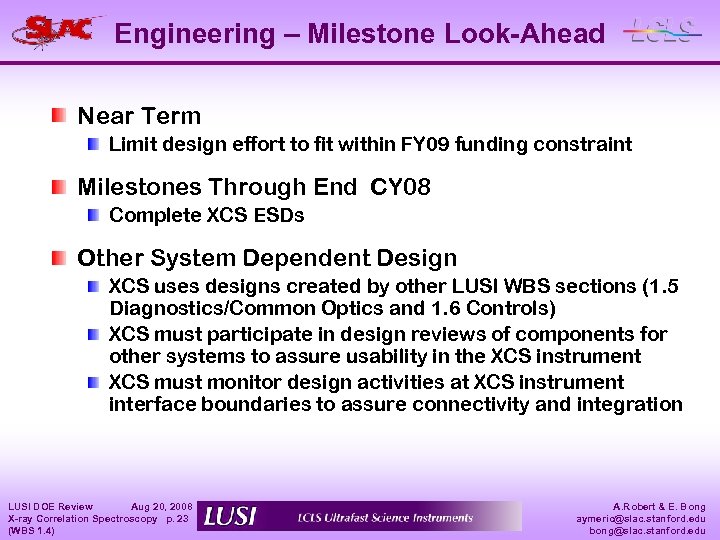 SLAC Engineering – Milestone Look-Ahead LCLS

Near Term
Limit design effort to fit within FY09 funding constraint

Milestones Through End CY08
Complete XCS ESDs

Other System Dependent Design
XCS uses designs created by other LUSI WBS sections (1.5 Diagnostics/Common Optics and 1.6 Controls)
XCS must participate in design reviews of components for other systems to assure usability in the XCS instrument
XCS must monitor design activities at XCS instrument interface boundaries to assure connectivity and integration

LUSI DOE Review Aug 20, 2008
X-ray Correlation Spectroscopy p. 23
(WBS 1.4)

LUSI LCLS Ultrafast Science Instruments

A.Robert & E. Bong
aymeric@slac.stanford.edu
bong@slac.stanford.edu